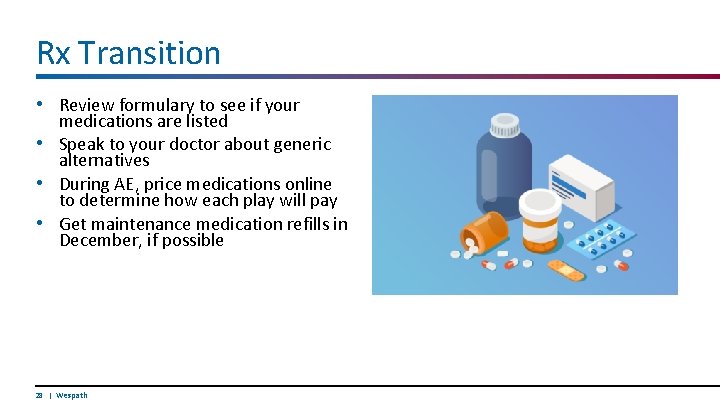 Rx Transition

• Review formulary to see if your medications are listed
• Speak to your doctor about generic alternatives
• During AE, price medications online to determine how each play will pay
• Get maintenance medication refills in December, if possible

28 | Wespath